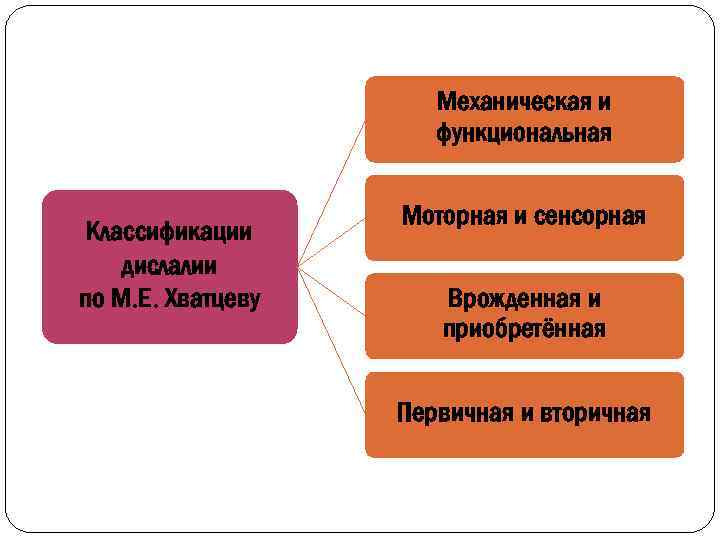 Классификации дислалии по М.Е. Хватцеву

Механическая и функциональная

Моторная и сенсорная

Врожденная и приобретённая

Первичная и вторичная